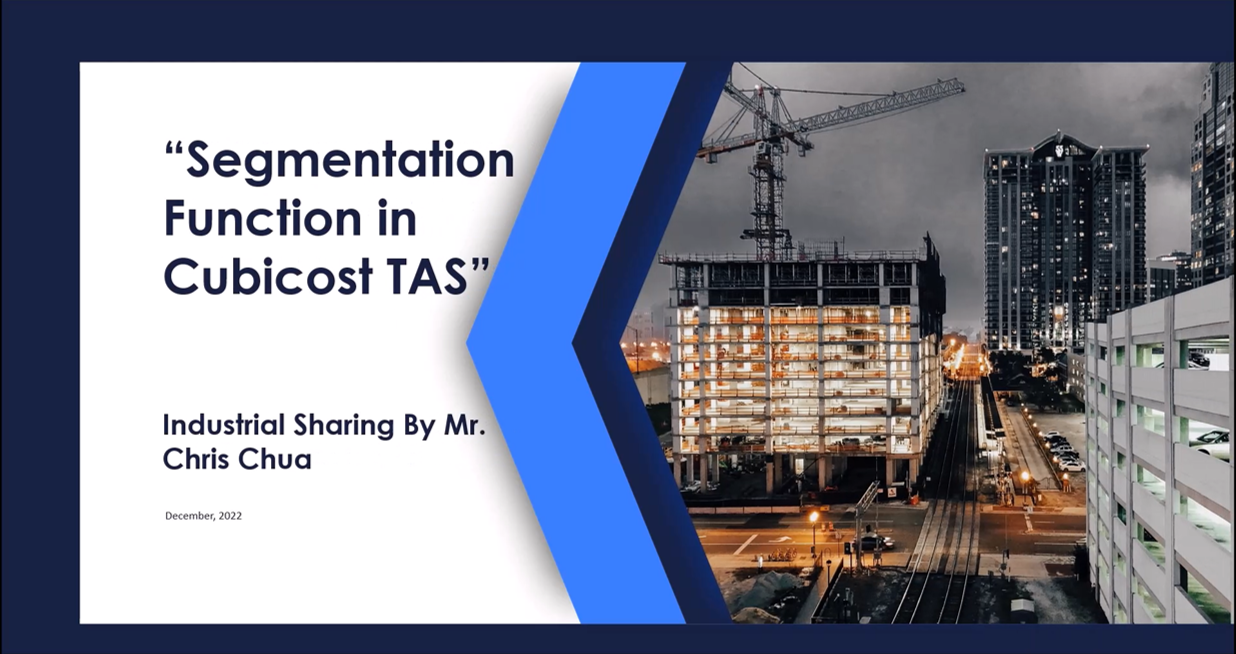 “Segmentation Function in Cubicost TAS”

Industrial Sharing By Mr. Chris Chua

December, 2022